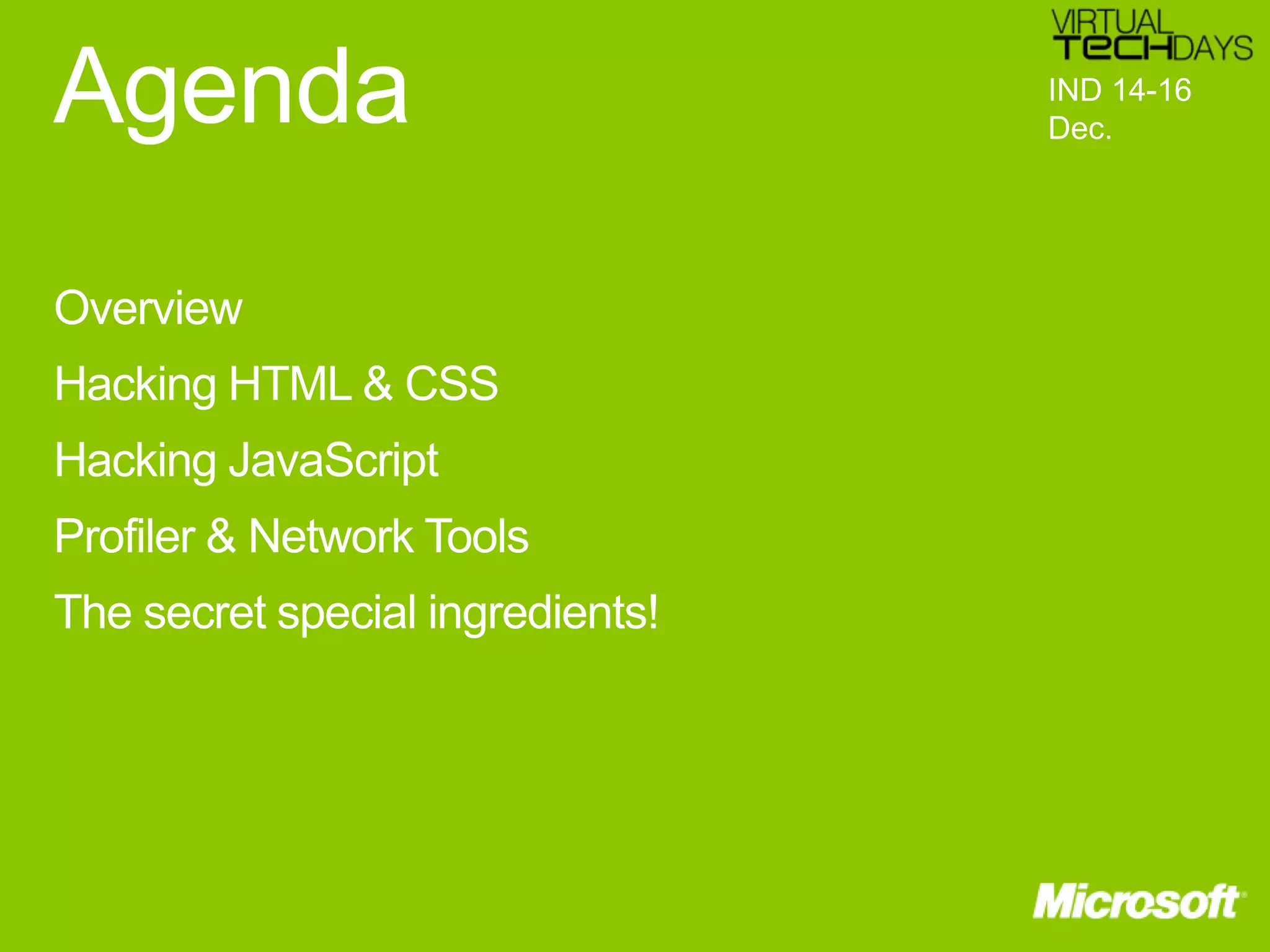 Agenda

VIRTUAL TECHDAYS
IND 14-16 Dec.

Overview

Hacking HTML & CSS

Hacking JavaScript

Profiler & Network Tools

The secret special ingredients!

Microsoft